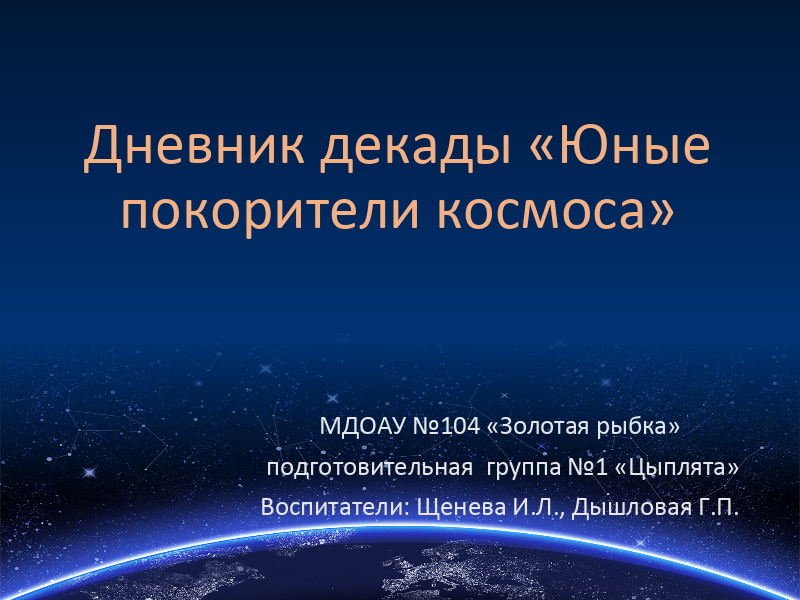 Дневник декады «Юные покорители космоса»

МДОАУ №104 «Золотая рыбка»
подготовительная группа №1 «Цыплята»
Воспитатели: Щенева И.Л., Дышловая Г.П.